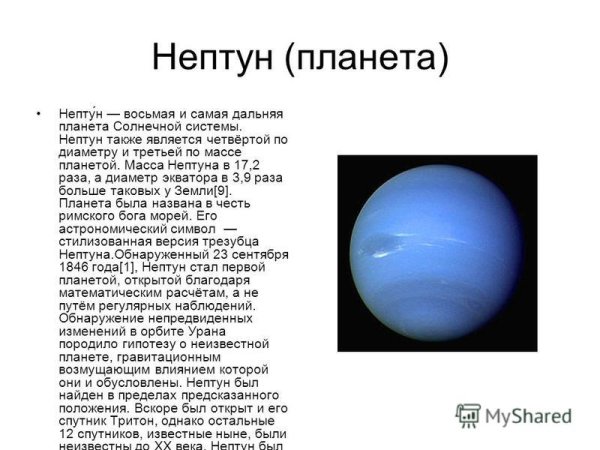 Нептун (планета)

• Непту́н — восьмая и самая дальняя планета Солнечной системы. Нептун также является четвёртой по диаметру и третьей по массе планетой. Масса Нептуна в 17,2 раза, а диаметр экватора в 3,9 раза больше таковых у Земли[9]. Планета была названа в честь римского бога морей. Его астрономический символ — стилизованная версия трезубца Нептуна.Обнаруженный 23 сентября 1846 года[1], Нептун стал первой планетой, открытой благодаря математическим расчётам, а не путём регулярных наблюдений. Обнаружение непредвиденных изменений в орбите Урана породило гипотезу о неизвестной планете, гравитационным возмущающим влиянием которой они и обусловлены. Нептун был найден в пределах предсказанного положения. Вскоре был открыт и его спутник Тритон, однако остальные 12 спутников, известные ныне, были неизвестны до XX века. Нептун был

MyShared